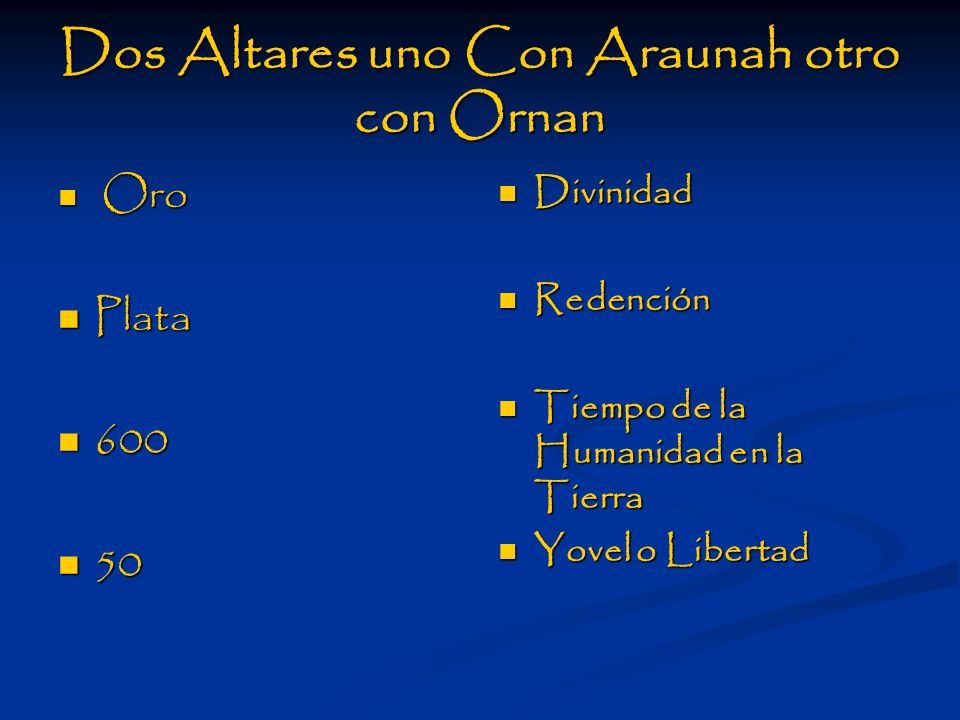 Dos Altares uno Con Araunah otro con Ornan

- Oro
- Plata
- 600
- 50

- Divinidad
- Redención
- Tiempo de la Humanidad en la Tierra
- Yovel o Libertad